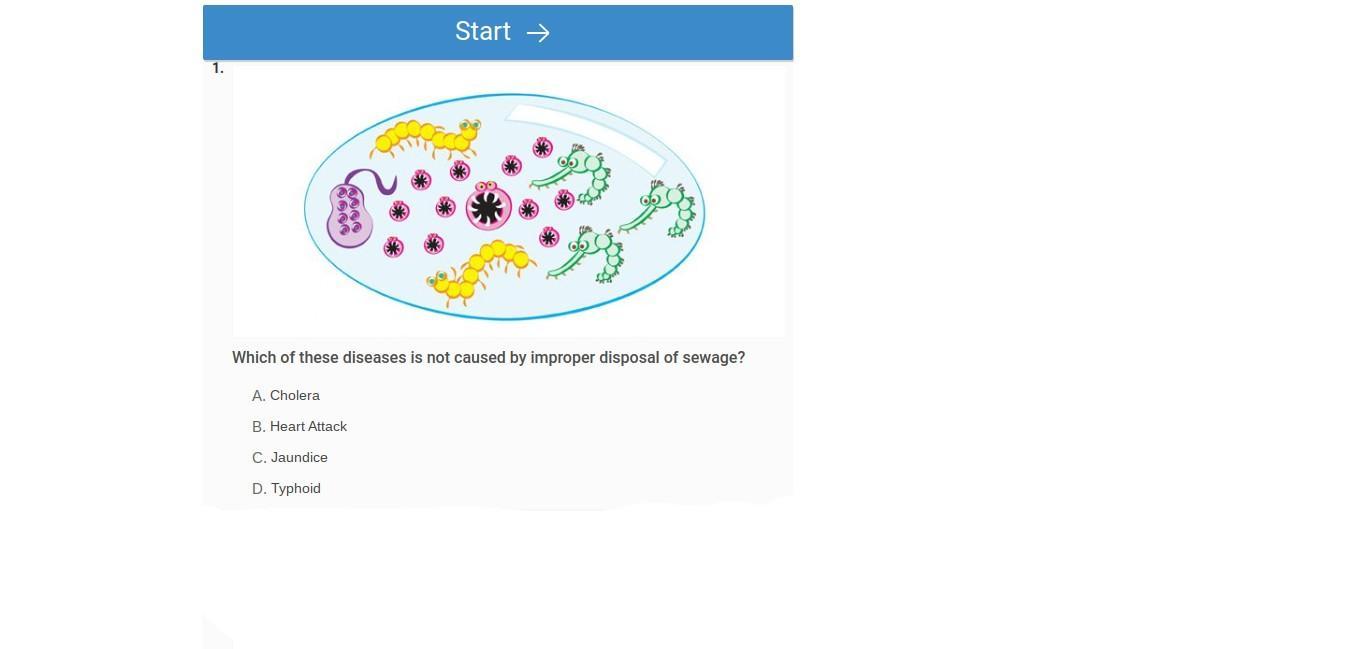 Start →

1.

Which of these diseases is not caused by improper disposal of sewage?

A. Cholera

B. Heart Attack

C. Jaundice

D. Typhoid